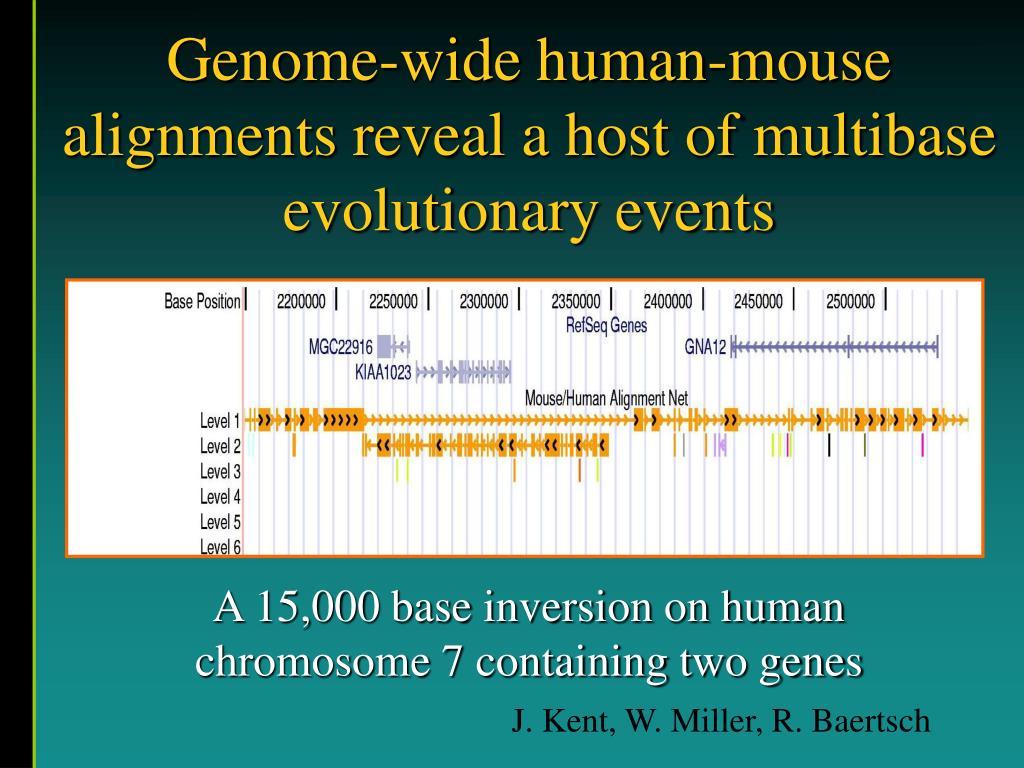 Genome-wide human-mouse alignments reveal a host of multibase evolutionary events

Base Position 2200000 2250000 2300000 2350000 2400000 2450000 2500000
RefSeq Genes
MGC22916
GNA12
KIAA1023
Mouse/Human Alignment Net
Level 1
Level 2
Level 3
Level 4
Level 5
Level 6

A 15,000 base inversion on human chromosome 7 containing two genes

J. Kent, W. Miller, R. Baertsch